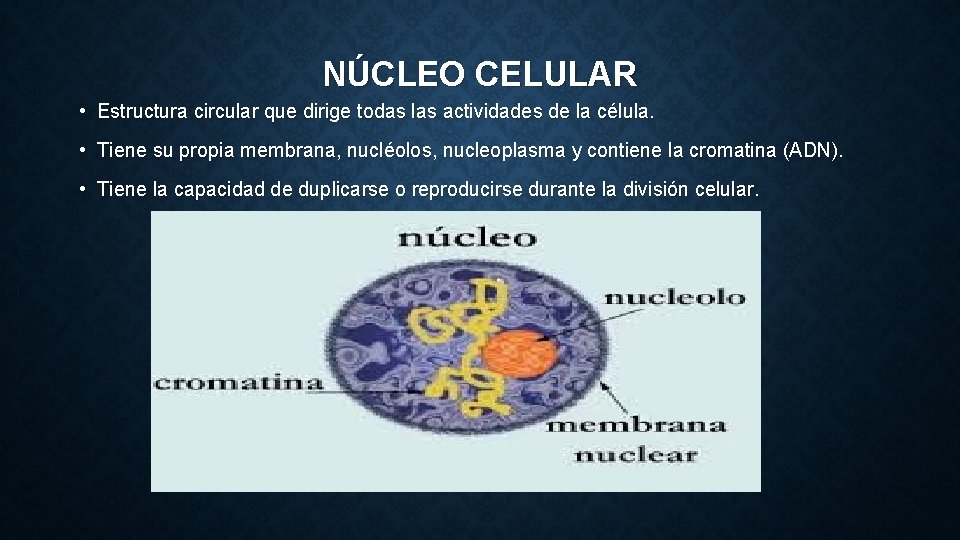 NÚCLEO CELULAR

• Estructura circular que dirige todas las actividades de la célula.

• Tiene su propia membrana, nucléolos, nucleoplasma y contiene la cromatina (ADN).

• Tiene la capacidad de duplicarse o reproducirse durante la división celular.

núcleo

nucleolo

cromatina

membrana nuclear